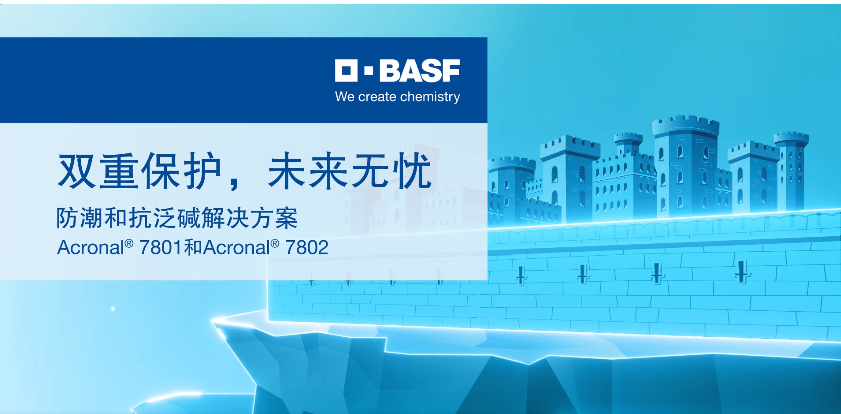 BASF
We create chemistry

双重保护，未来无忧

防潮和抗泛碱解决方案

Acronal® 7801和Acronal® 7802